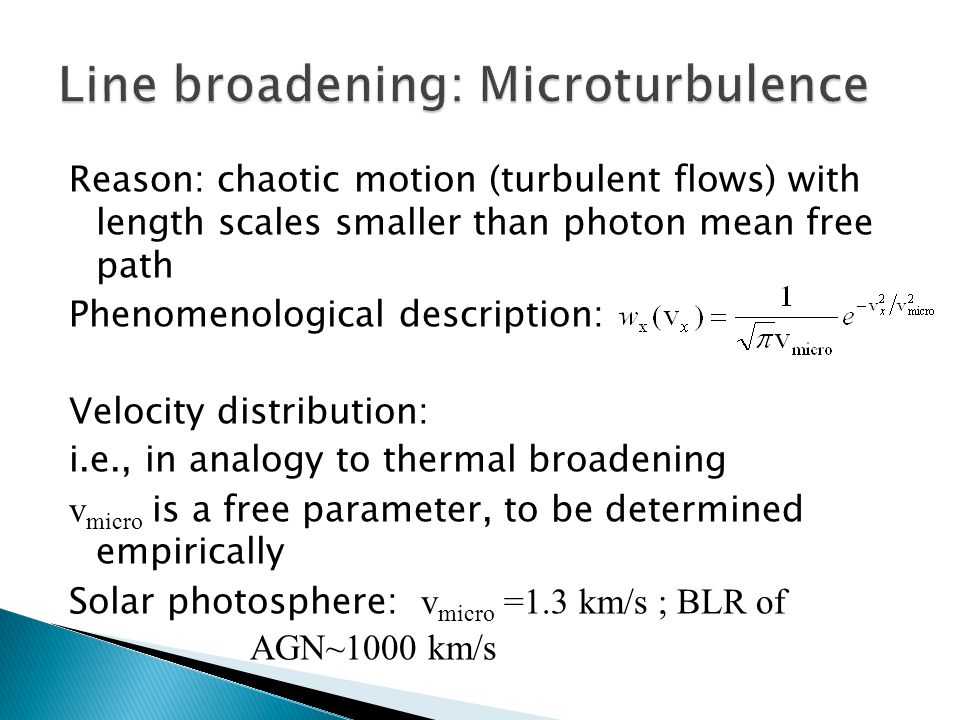 Line broadening: Microturbulence

Reason: chaotic motion (turbulent flows) with length scales smaller than photon mean free path

Phenomenological description: $w_x(v_x) = \frac{1}{\sqrt{\pi} v_{micro}} e^{-v_x^2/v_{micro}^2}$

Velocity distribution:

i.e., in analogy to thermal broadening

$v_{micro}$ is a free parameter, to be determined empirically

Solar photosphere: $v_{micro}$ =1.3 km/s ; BLR of AGN~1000 km/s